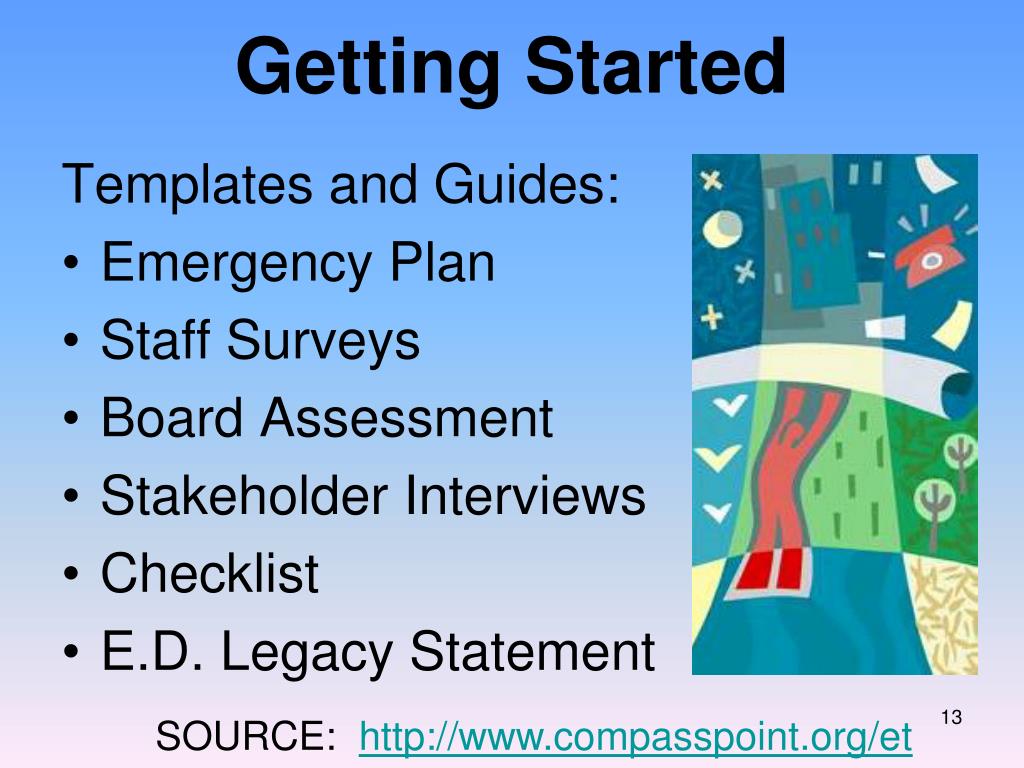 Getting Started

Templates and Guides:
• Emergency Plan
• Staff Surveys
• Board Assessment
• Stakeholder Interviews
• Checklist
• E.D. Legacy Statement

SOURCE: http://www.compasspoint.org/et

13